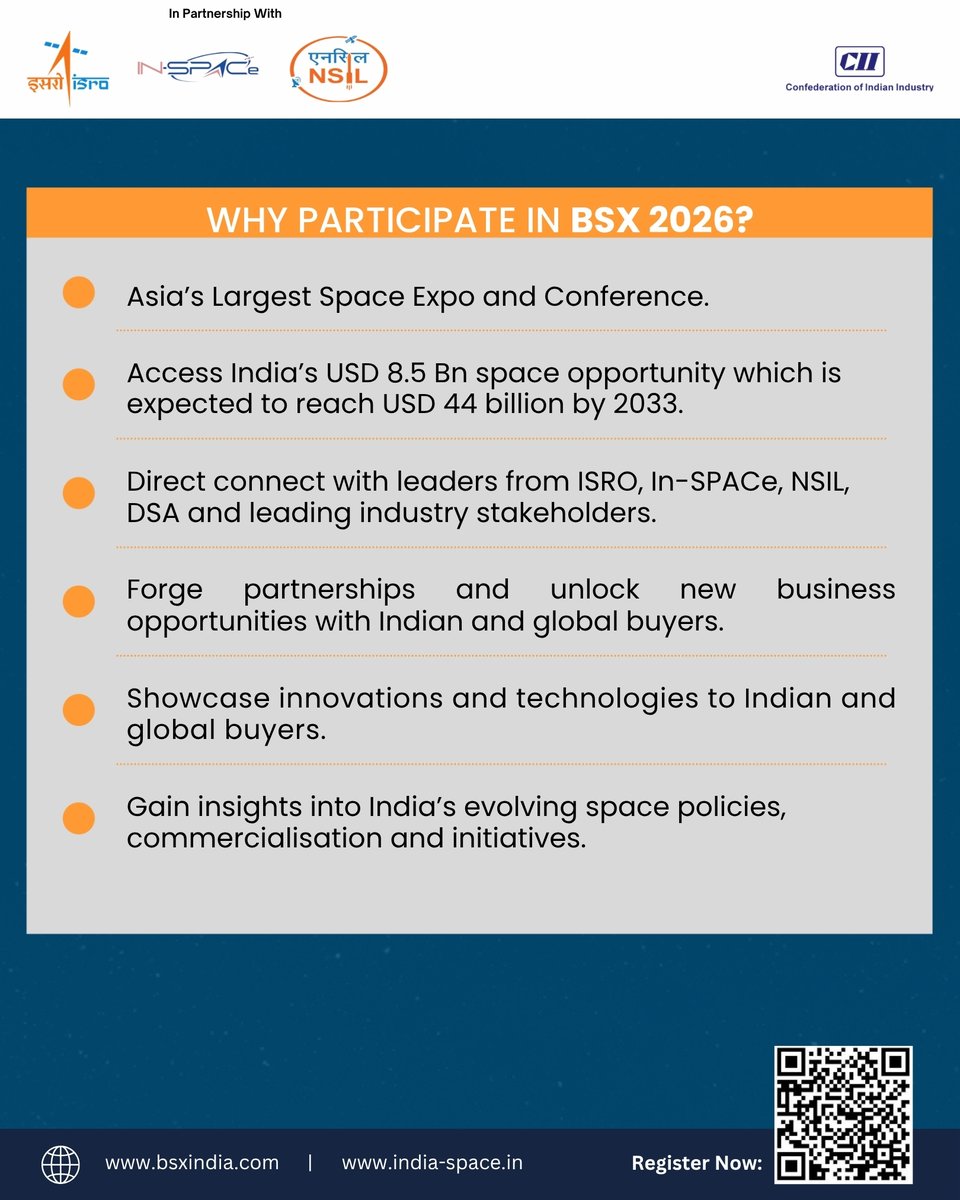 In Partnership With

इसरो isro

IN-SPACe

एनसिल NSIL

CII

Confederation of Indian Industry

WHY PARTICIPATE IN BSX 2026?

Asia's Largest Space Expo and Conference.

Access India's USD 8.5 Bn space opportunity which is expected to reach USD 44 billion by 2033.

Direct connect with leaders from ISRO, In-SPACe, NSIL, DSA and leading industry stakeholders.

Forge partnerships and unlock new business opportunities with Indian and global buyers.

Showcase innovations and technologies to Indian and global buyers.

Gain insights into India's evolving space policies, commercialisation and initiatives.

www.bsxindia.com | www.india-space.in

Register Now: